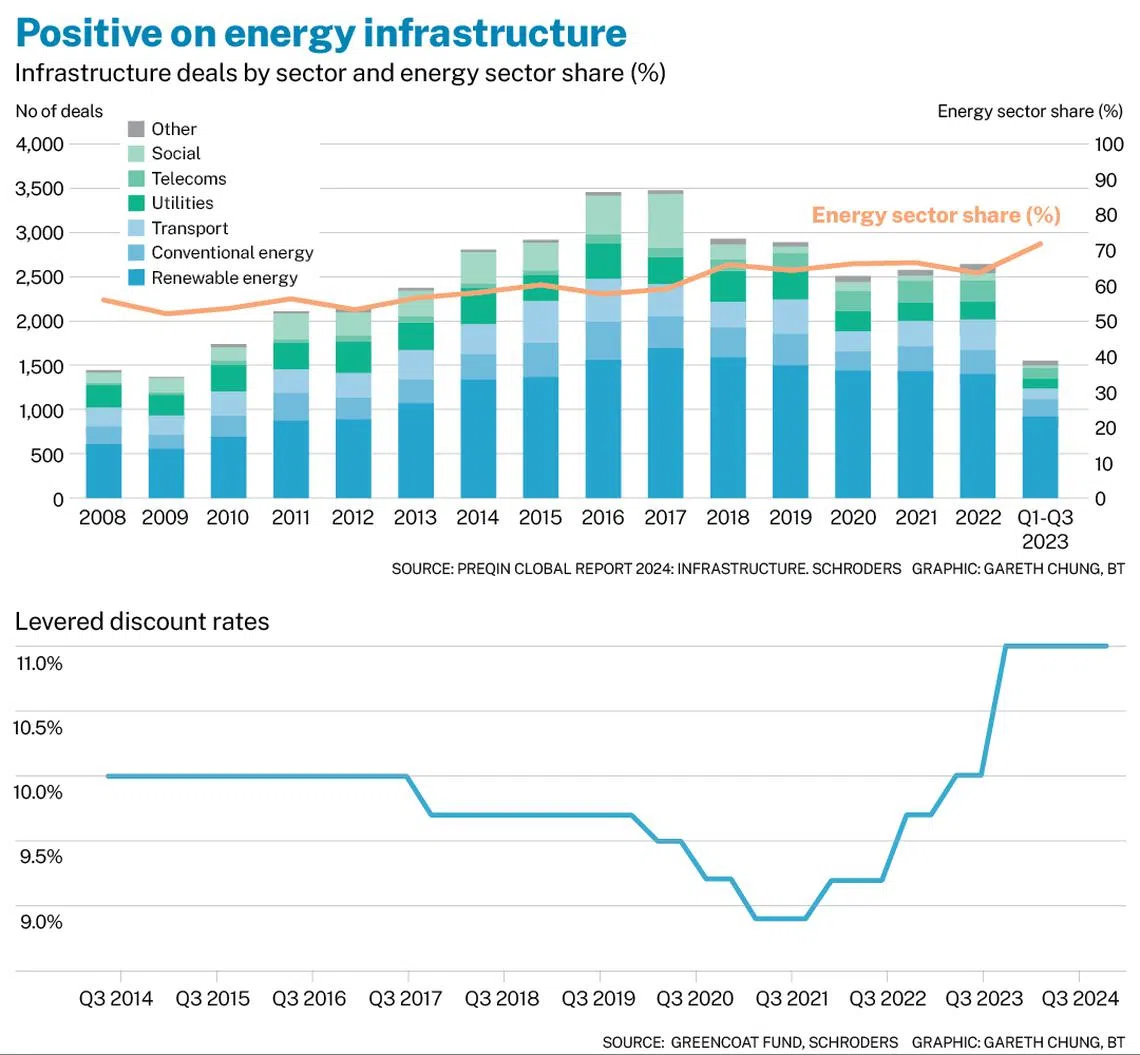 Positive on energy infrastructure

Infrastructure deals by sector and energy sector share (%)

No of deals

Energy sector share (%)

Other
Social
Telecoms
Utilities
Transport
Conventional energy
Renewable energy

Energy sector share (%)

4,000
3,500
3,000
2,500
2,000
1,500
1,000
500
0

100
90
80
70
60
50
40
30
20
10
0

2008 2009 2010 2011 2012 2013 2014 2015 2016 2017 2018 2019 2020 2021 2022 Q1-Q3 2023

SOURCE: PREQIN GLOBAL REPORT 2024: INFRASTRUCTURE. SCHRODERS GRAPHIC: GARETH CHUNG, BT

Levered discount rates

11.0%
10.5%
10.0%
9.5%
9.0%

Q3 2014 Q3 2015 Q3 2016 Q3 2017 Q3 2018 Q3 2019 Q3 2020 Q3 2021 Q3 2022 Q3 2023 Q3 2024

SOURCE: GREENCOAT FUND, SCHRODERS GRAPHIC: GARETH CHUNG, BT